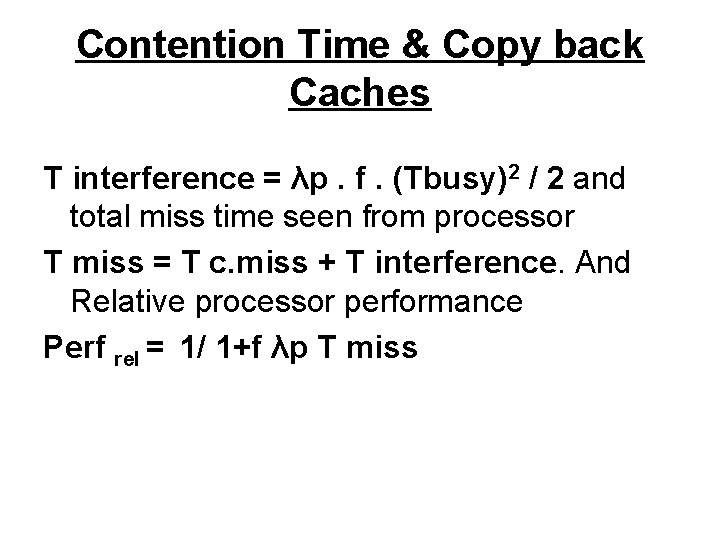 Contention Time & Copy back Caches

T interference = λp . f . (Tbusy)$^2$ / 2 and total miss time seen from processor

T miss = T c.miss + T interference. And Relative processor performance

Perf $_{rel}$ = 1/ 1+f λp T miss